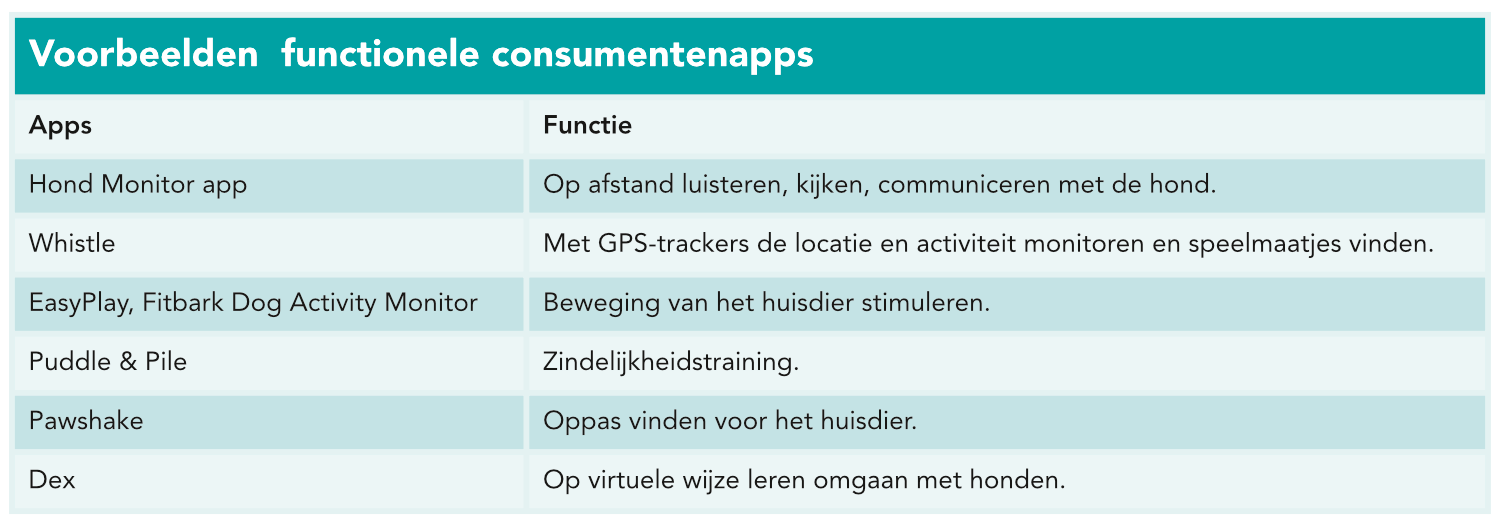 Voorbeelden  functionele consumentenapps

| Apps | Functie |
|---|---|
| Hond Monitor app | Op afstand luisteren, kijken, communiceren met de hond. |
| Whistle | Met GPS-trackers de locatie en activiteit monitoren en speelmaatjes vinden. |
| EasyPlay, Fitbark Dog Activity Monitor | Beweging van het huisdier stimuleren. |
| Puddle & Pile | Zindelijkheidstraining. |
| Pawshake | Oppas vinden voor het huisdier. |
| Dex | Op virtuele wijze leren omgaan met honden. |